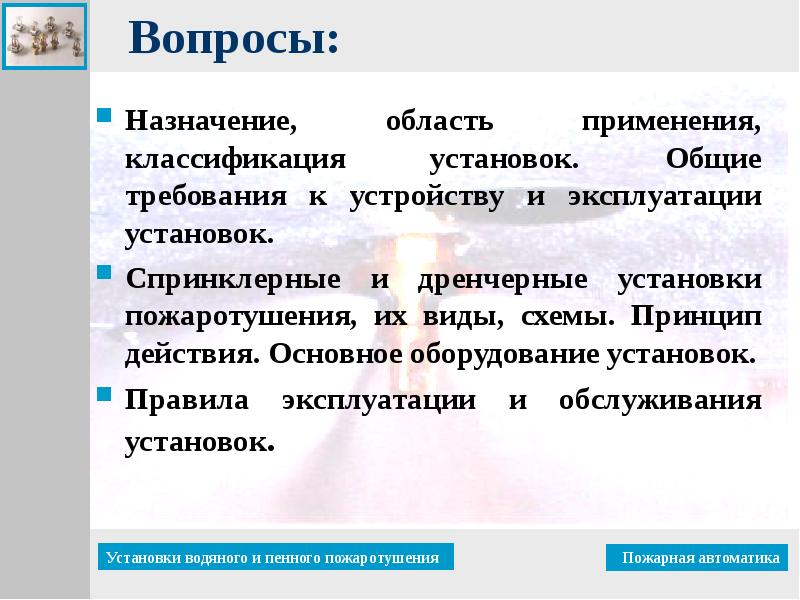 Вопросы:

Назначение, область применения, классификация установок. Общие требования к устройству и эксплуатации установок.

Спринклерные и дренчерные установки пожаротушения, их виды, схемы. Принцип действия. Основное оборудование установок.

Правила эксплуатации и обслуживания установок.

Установки водяного и пенного пожаротушения

Пожарная автоматика